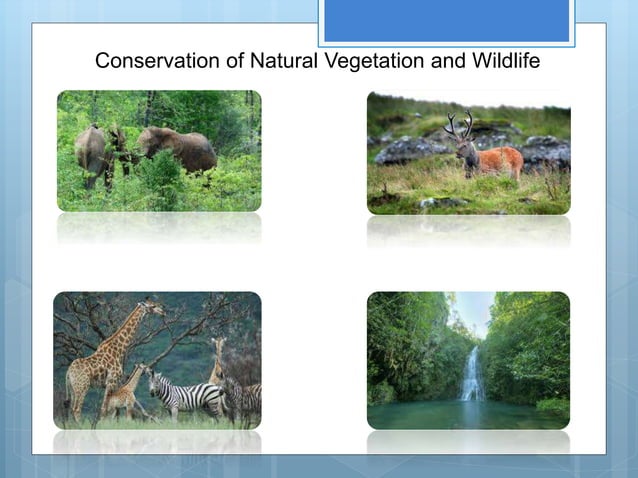 Conservation of Natural Vegetation and Wildlife